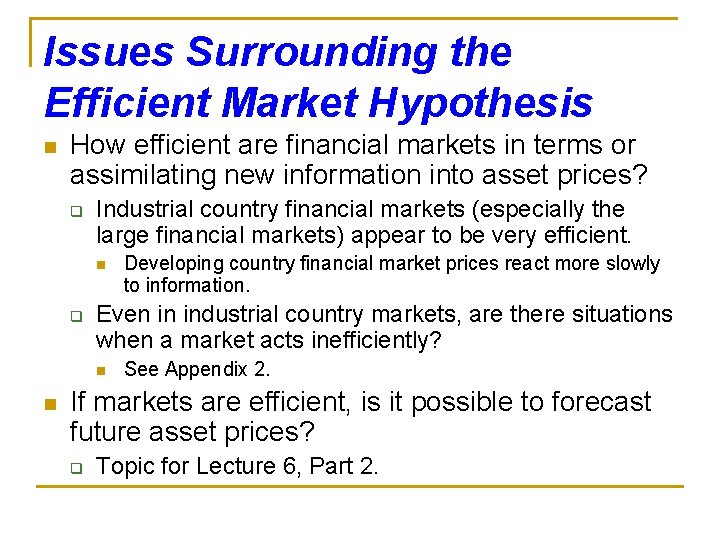 Issues Surrounding the Efficient Market Hypothesis

How efficient are financial markets in terms or assimilating new information into asset prices?

Industrial country financial markets (especially the large financial markets) appear to be very efficient.

Developing country financial market prices react more slowly to information.

Even in industrial country markets, are there situations when a market acts inefficiently?

See Appendix 2.

If markets are efficient, is it possible to forecast future asset prices?

Topic for Lecture 6, Part 2.